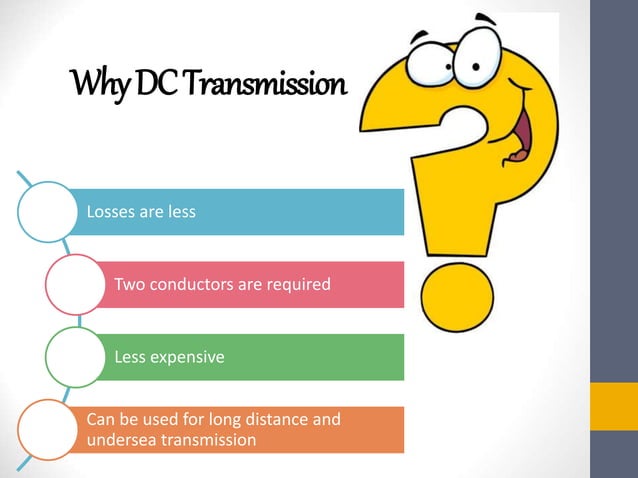 Why DC Transmission

Losses are less

Two conductors are required

Less expensive

Can be used for long distance and undersea transmission